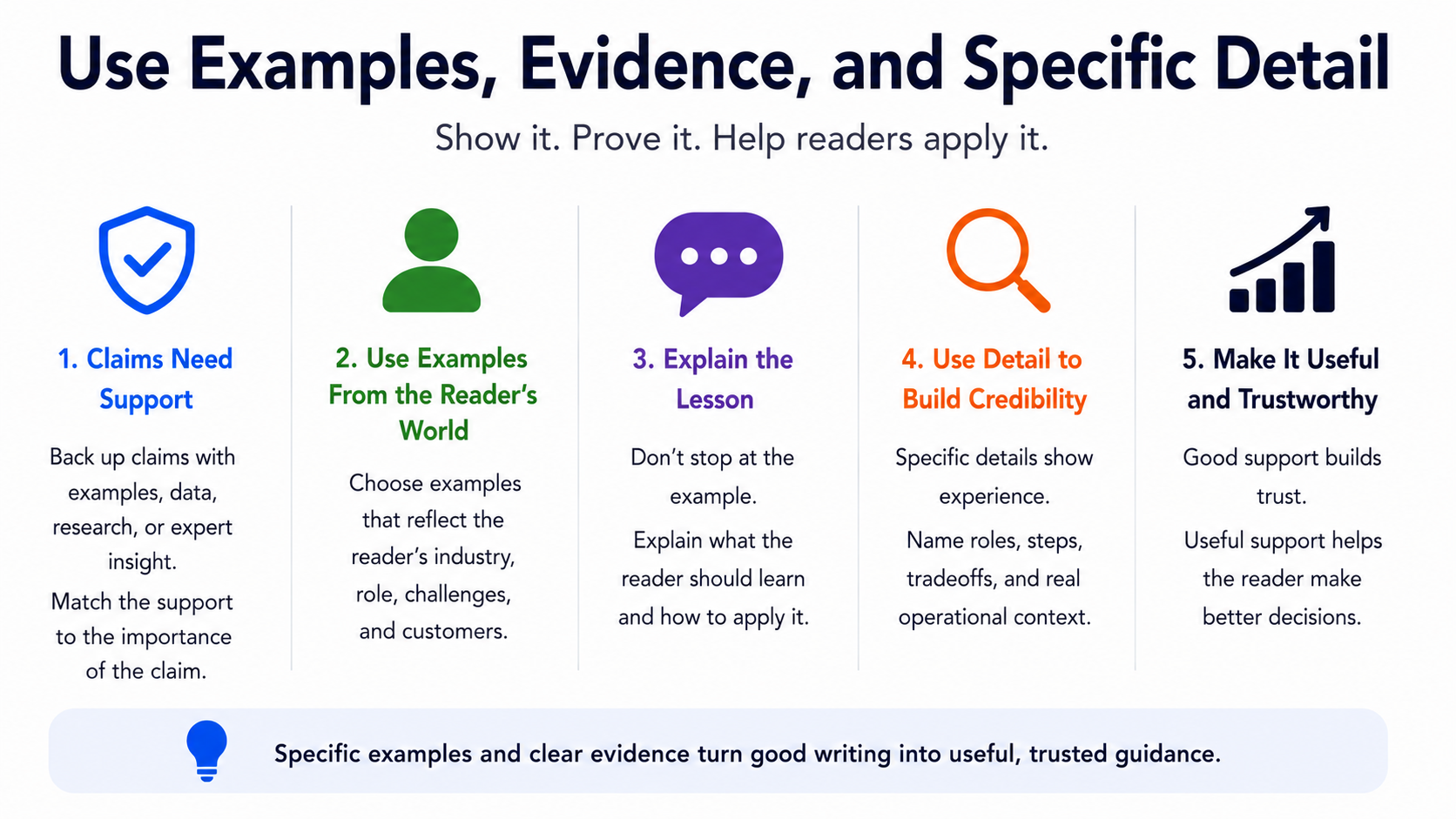 Use Examples, Evidence, and Specific Detail

Show it. Prove it. Help readers apply it.

1. Claims Need Support

Back up claims with examples, data, research, or expert insight.

Match the support to the importance of the claim.

2. Use Examples From the Reader's World

Choose examples that reflect the reader's industry, role, challenges, and customers.

3. Explain the Lesson

Don't stop at the example.

Explain what the reader should learn and how to apply it.

4. Use Detail to Build Credibility

Specific details show experience.

Name roles, steps, tradeoffs, and real operational context.

5. Make It Useful and Trustworthy

Good support builds trust.

Useful support helps the reader make better decisions.

Specific examples and clear evidence turn good writing into useful, trusted guidance.